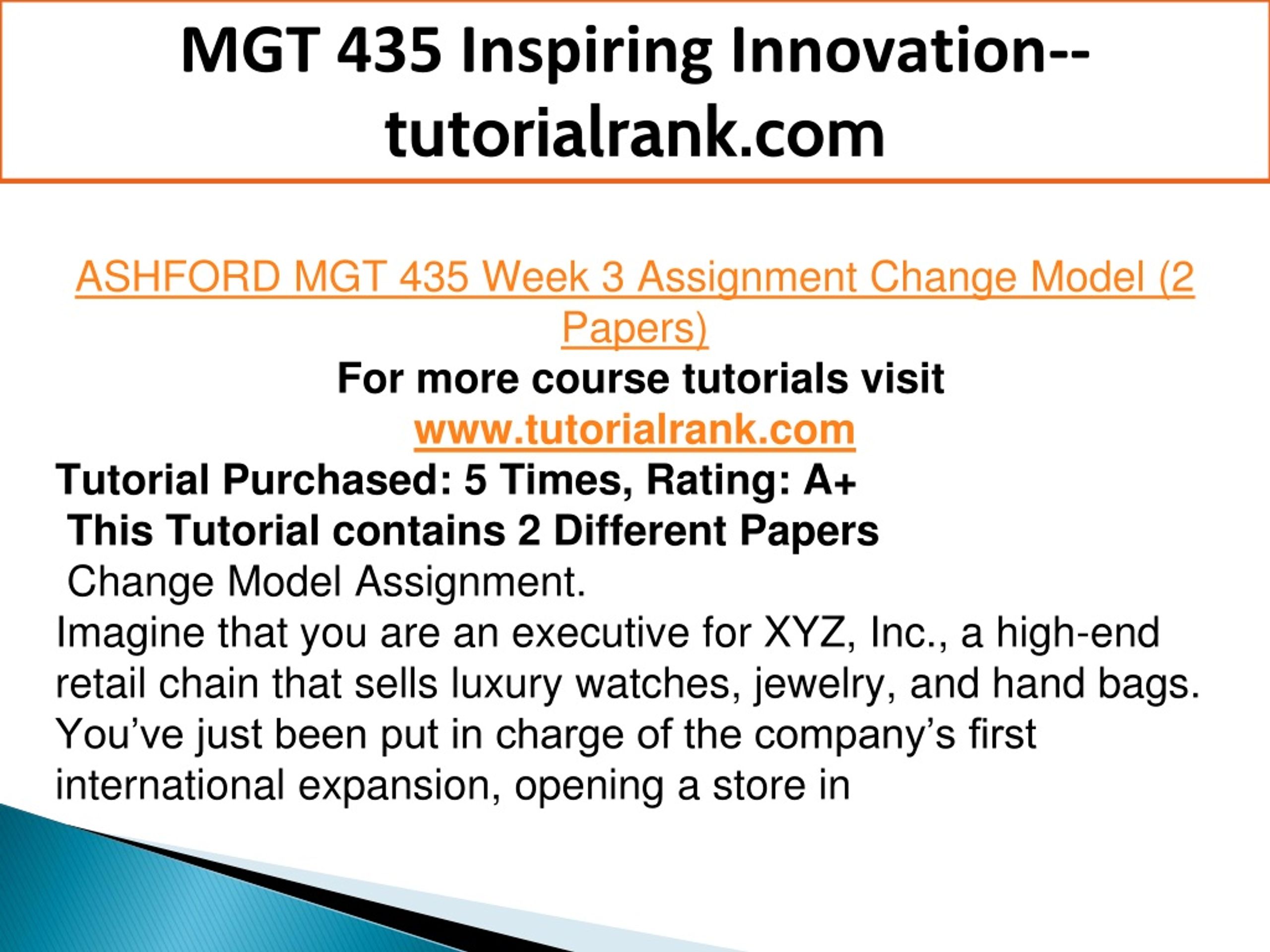 MGT 435 Inspiring Innovation--tutorialrank.com

ASHFORD MGT 435 Week 3 Assignment Change Model (2 Papers)

For more course tutorials visit
www.tutorialrank.com

Tutorial Purchased: 5 Times, Rating: A+
This Tutorial contains 2 Different Papers
Change Model Assignment.
Imagine that you are an executive for XYZ, Inc., a high-end retail chain that sells luxury watches, jewelry, and hand bags. You’ve just been put in charge of the company’s first international expansion, opening a store in